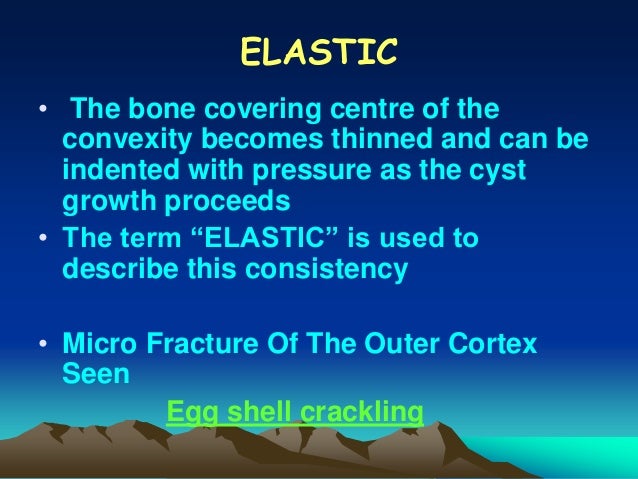 ELASTIC

• The bone covering centre of the convexity becomes thinned and can be indented with pressure as the cyst growth proceeds

• The term “ELASTIC” is used to describe this consistency

• Micro Fracture Of The Outer Cortex Seen

Egg shell crackling